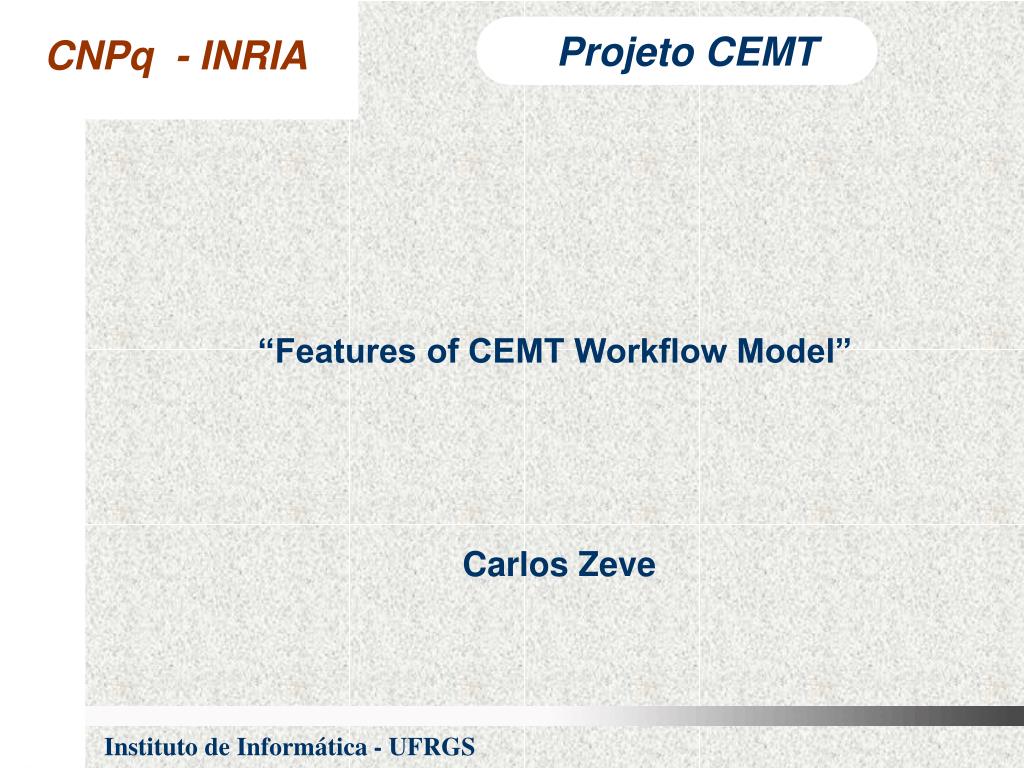 CNPq - INRIA

Projeto CEMT

“Features of CEMT Workflow Model”

Carlos Zeve

Instituto de Informática - UFRGS